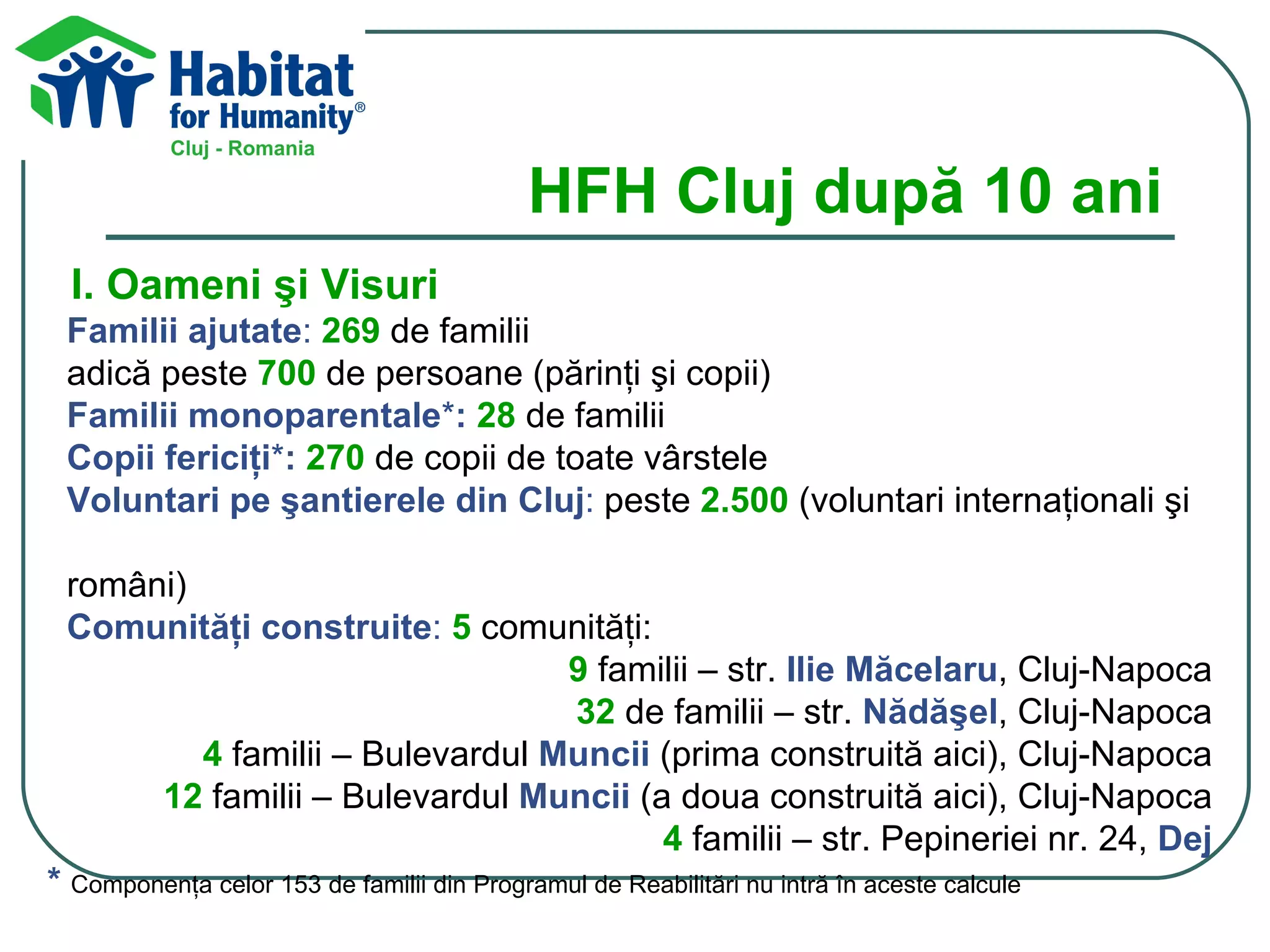 Habitat for Humanity®
Cluj - Romania

HFH Cluj după 10 ani

I. Oameni şi Visuri
Familii ajutate: 269 de familii
adică peste 700 de persoane (părinți şi copii)
Familii monoparentale*: 28 de familii
Copii fericiți*: 270 de copii de toate vârstele
Voluntari pe şantierele din Cluj: peste 2.500 (voluntari internaționali şi

români)
Comunități construite: 5 comunități:
9 familii – str. Ilie Măcelaru, Cluj-Napoca
32 de familii – str. Nădăşel, Cluj-Napoca
4 familii – Bulevardul Muncii (prima construită aici), Cluj-Napoca
12 familii – Bulevardul Muncii (a doua construită aici), Cluj-Napoca
4 familii – str. Pepineriei nr. 24, Dej

* Componența celor 153 de familii din Programul de Reabilitări nu intră în aceste calcule